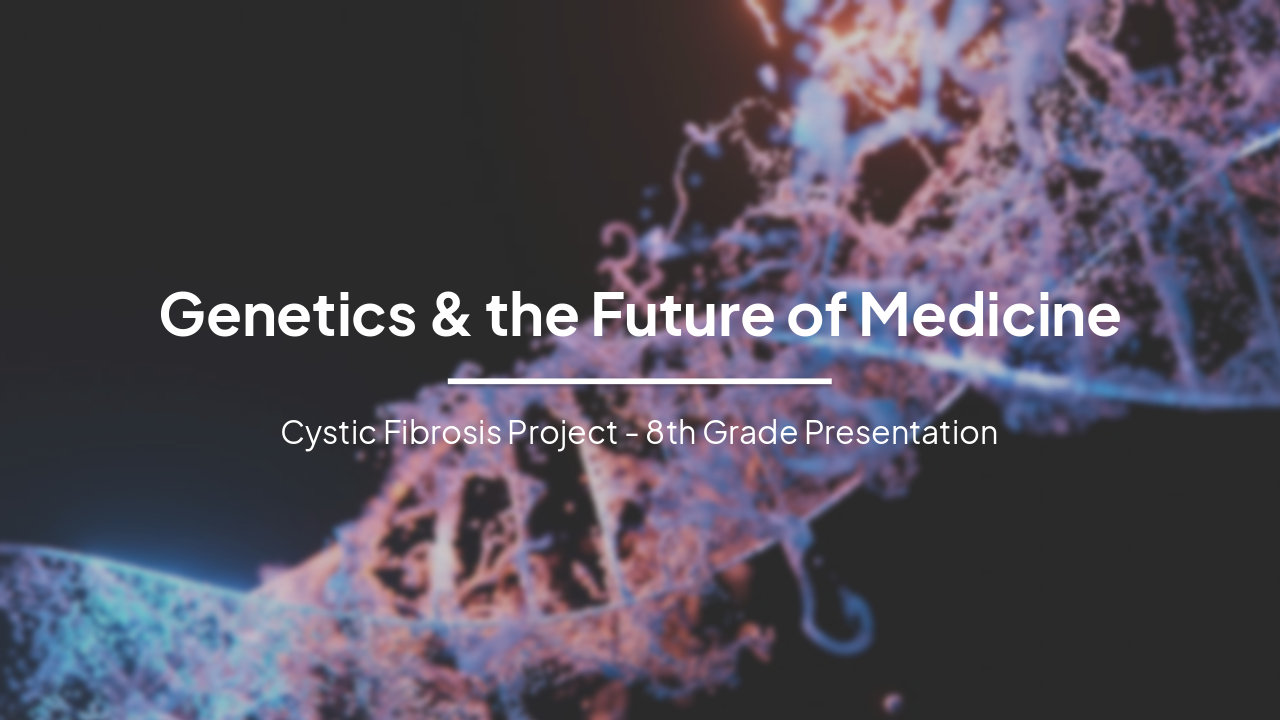 Genetics & the Future of Medicine

Cystic Fibrosis Project - 8th Grade Presentation